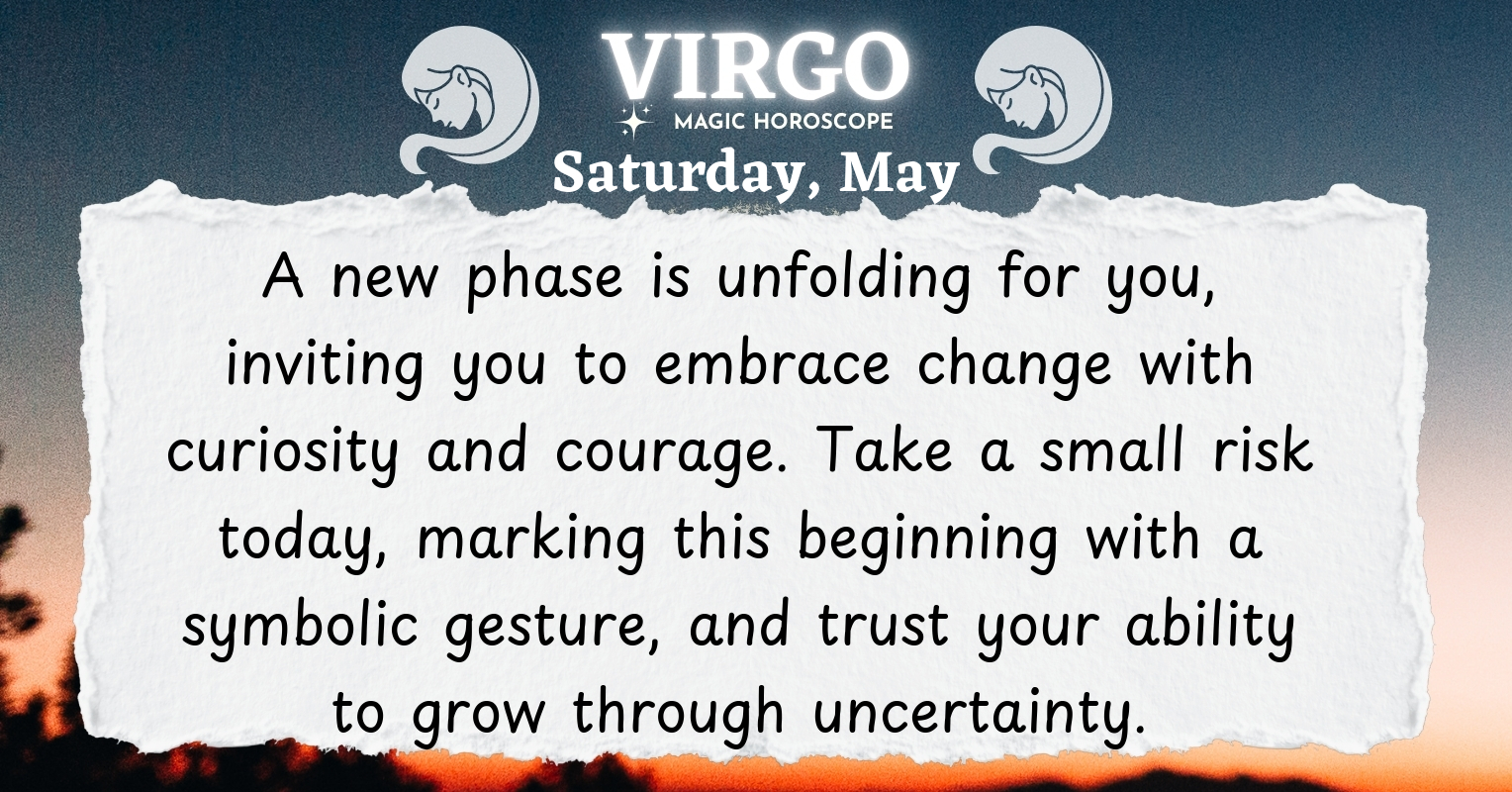 VIRGO
MAGIC HOROSCOPE
Saturday, May

A new phase is unfolding for you, inviting you to embrace change with curiosity and courage. Take a small risk today, marking this beginning with a symbolic gesture, and trust your ability to grow through uncertainty.